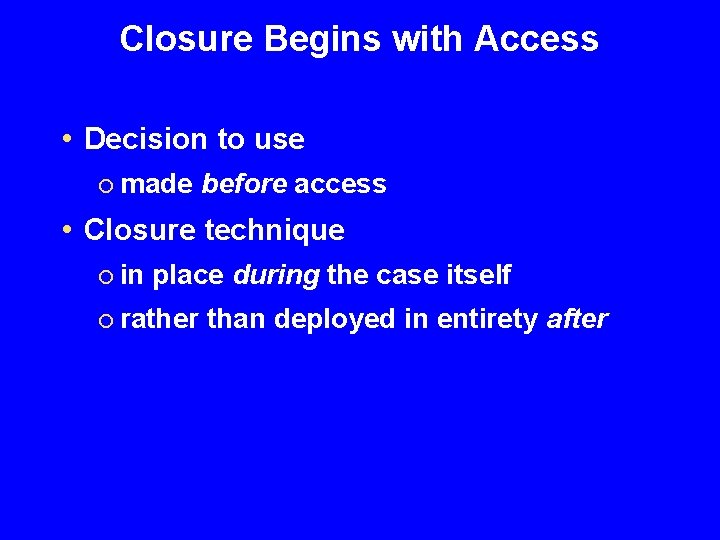 Closure Begins with Access

• Decision to use
  o made before access
• Closure technique
  o in place during the case itself
  o rather than deployed in entirety after